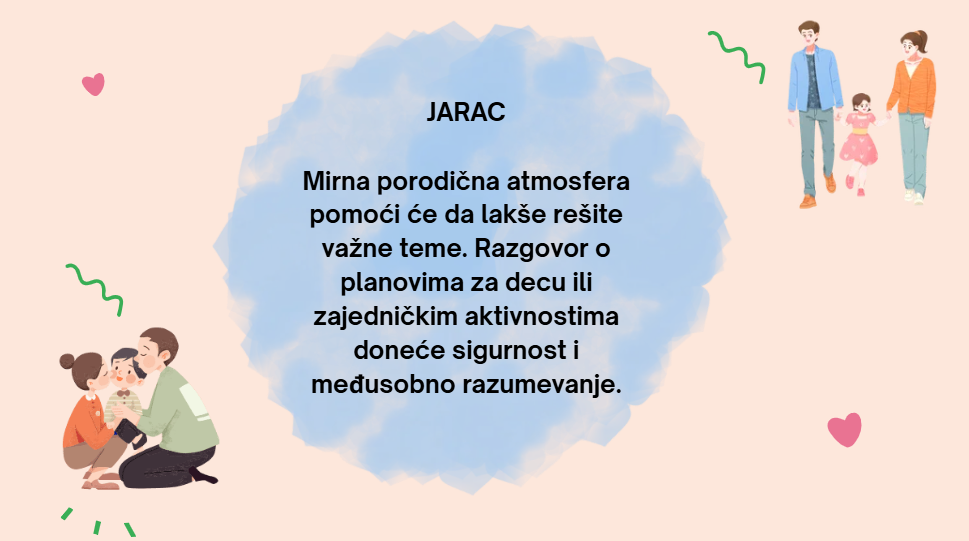 JARAC

Mirna porodična atmosfera pomoći će da lakše rešite važne teme. Razgovor o planovima za decu ili zajedničkim aktivnostima doneće sigurnost i međusobno razumevanje.